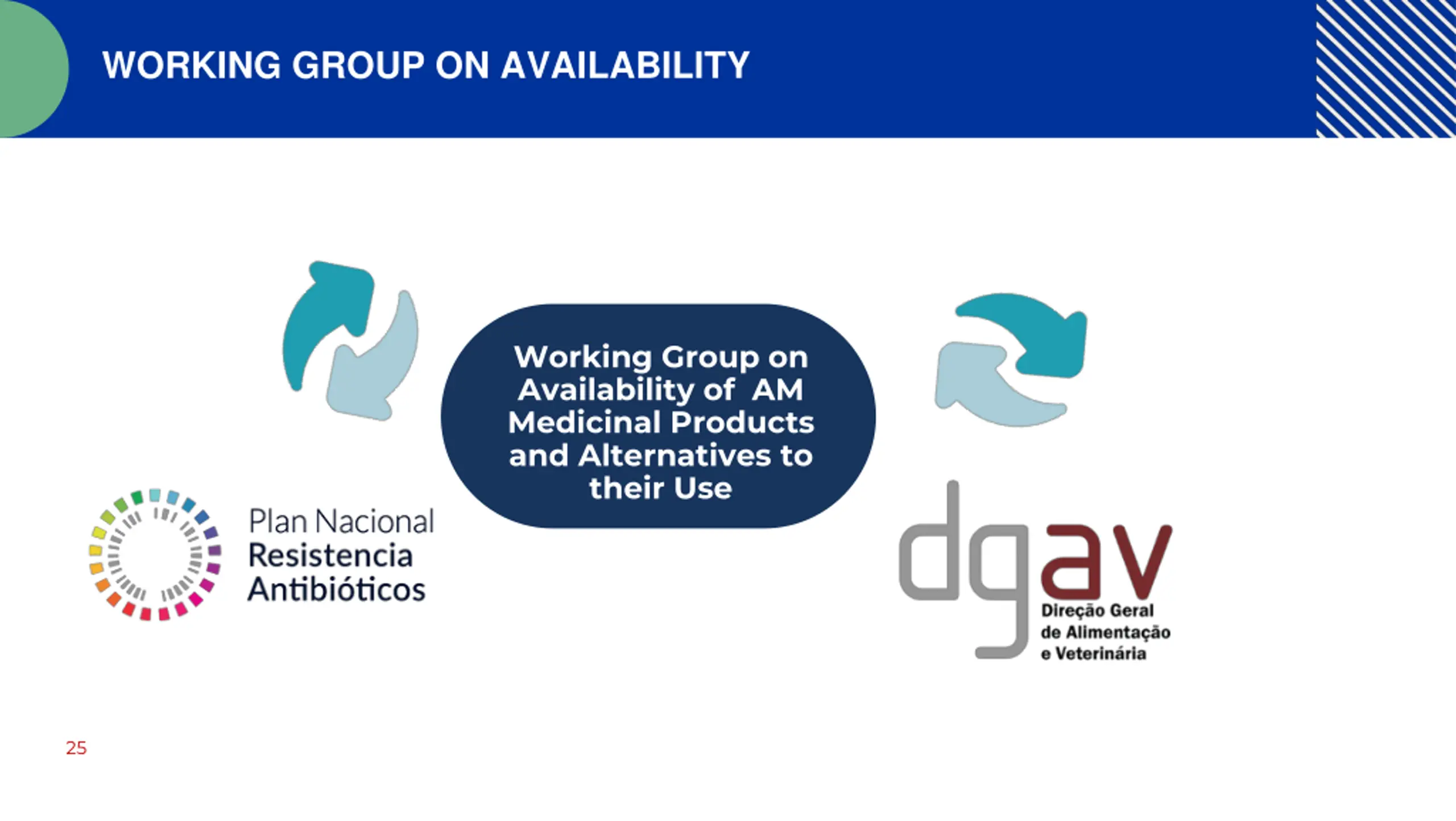 WORKING GROUP ON AVAILABILITY

Working Group on Availability of AM Medicinal Products and Alternatives to their Use

Plan Nacional
Resistencia
Antibióticos

dgav
Direção Geral
de Alimentação
e Veterinária

25